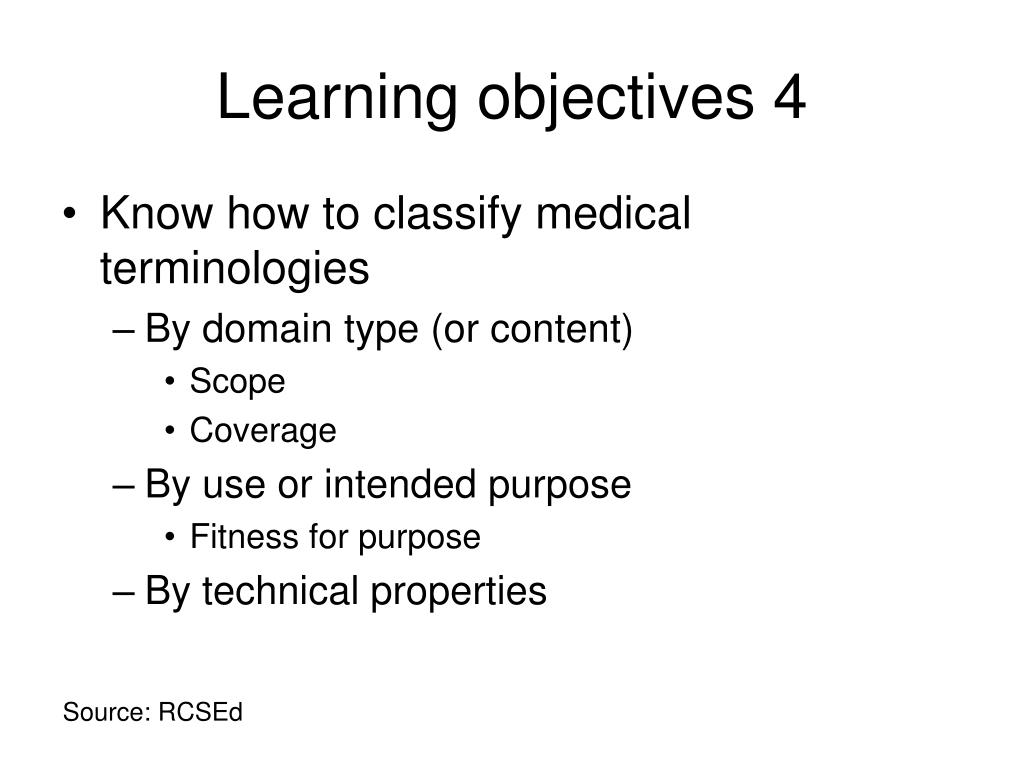 Learning objectives 4

• Know how to classify medical terminologies
– By domain type (or content)
• Scope
• Coverage
– By use or intended purpose
• Fitness for purpose
– By technical properties

Source: RCSEd